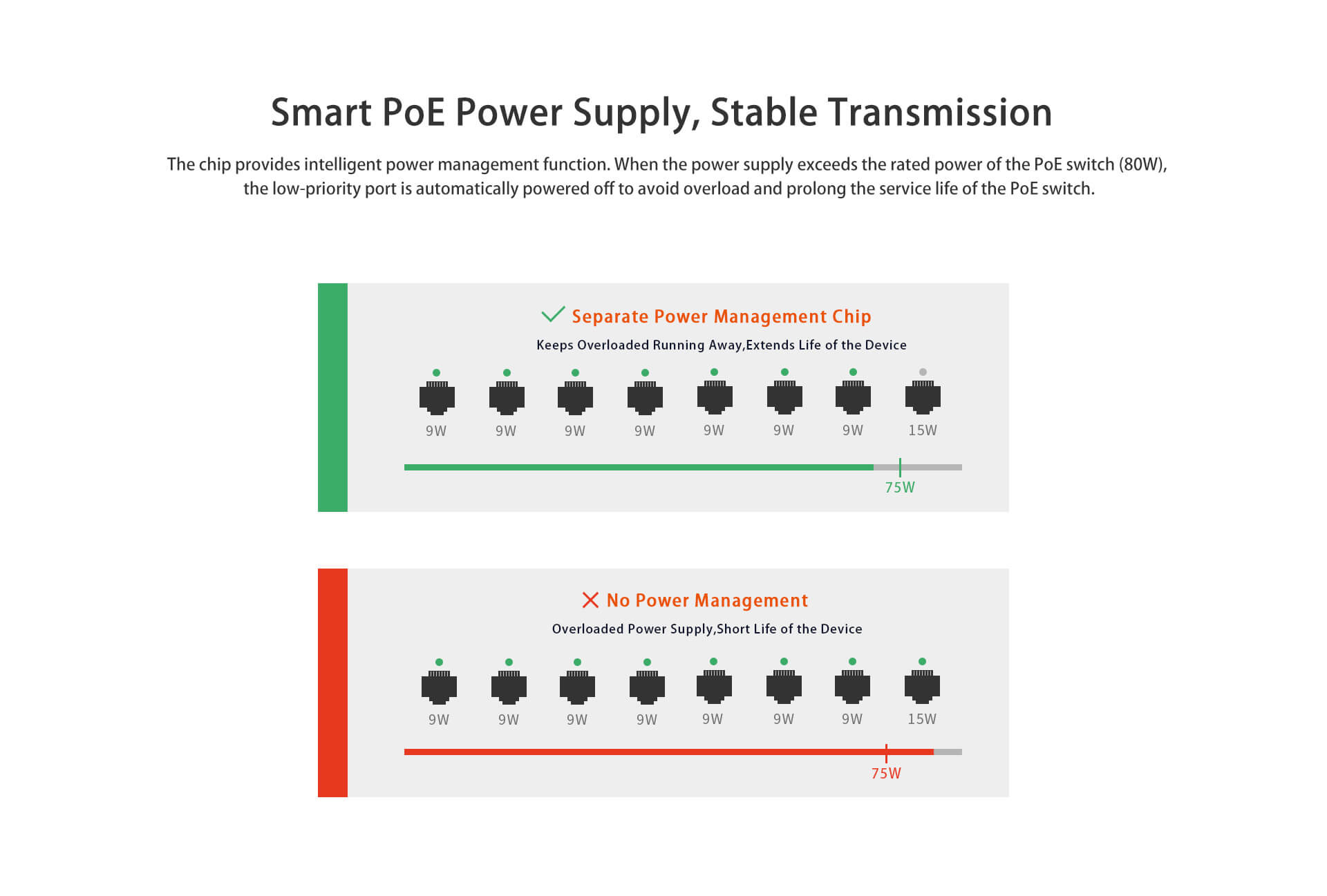 Smart PoE Power Supply, Stable Transmission

The chip provides intelligent power management function. When the power supply exceeds the rated power of the PoE switch (80W), the low-priority port is automatically powered off to avoid overload and prolong the service life of the PoE switch.

Separate Power Management Chip

Keeps Overloaded Running Away,Extends Life of the Device

9W 9W 9W 9W 9W 9W 9W 15W

75W

No Power Management

Overloaded Power Supply,Short Life of the Device

9W 9W 9W 9W 9W 9W 9W 15W

75W